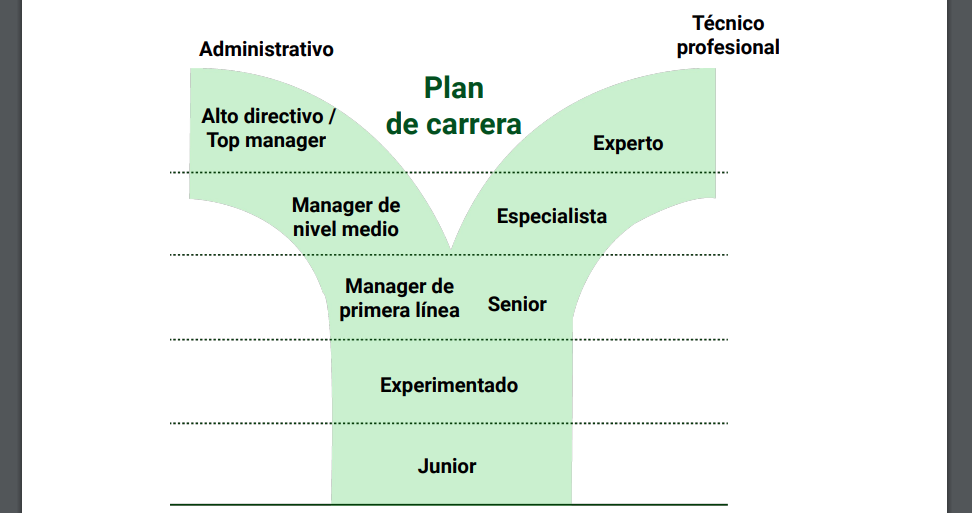 Administrativo

Técnico profesional

Plan de carrera

Alto directivo / Top manager

Experto

Manager de nivel medio

Especialista

Manager de primera línea

Senior

Experimentado

Junior